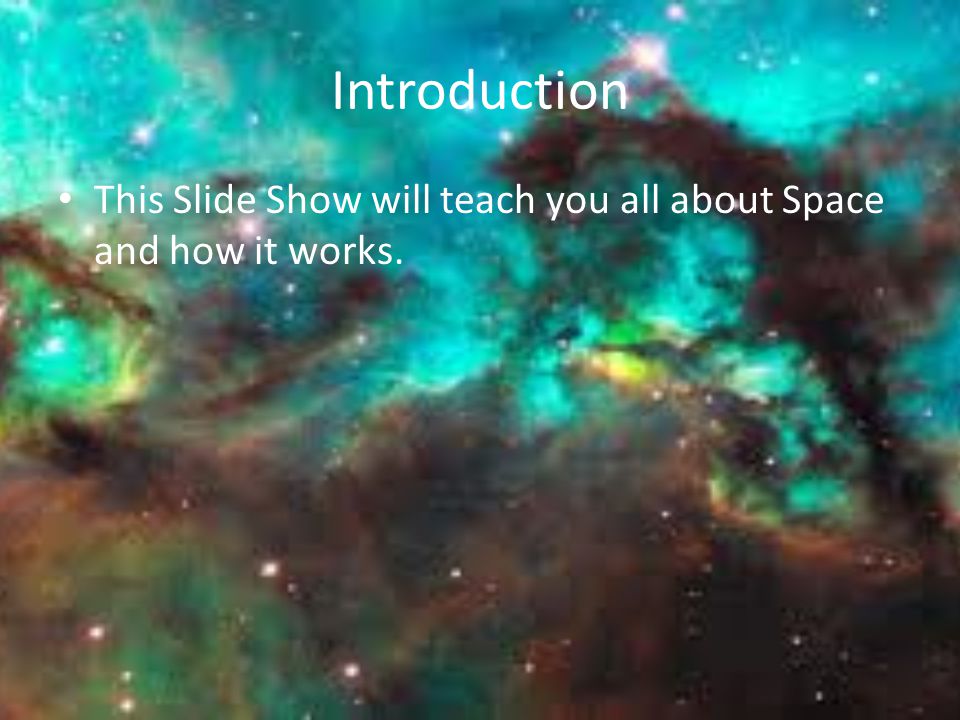 Introduction

• This Slide Show will teach you all about Space and how it works.